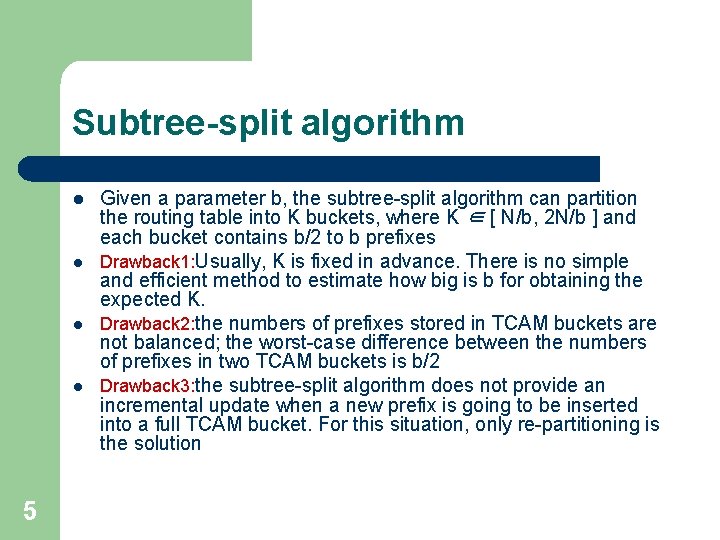 Subtree-split algorithm

- Given a parameter b, the subtree-split algorithm can partition the routing table into K buckets, where K $\in$ [ N/b, 2N/b ] and each bucket contains b/2 to b prefixes
- Drawback1:Usually, K is fixed in advance. There is no simple and efficient method to estimate how big is b for obtaining the expected K.
- Drawback2:the numbers of prefixes stored in TCAM buckets are not balanced; the worst-case difference between the numbers of prefixes in two TCAM buckets is b/2
- Drawback3:the subtree-split algorithm does not provide an incremental update when a new prefix is going to be inserted into a full TCAM bucket. For this situation, only re-partitioning is the solution

5